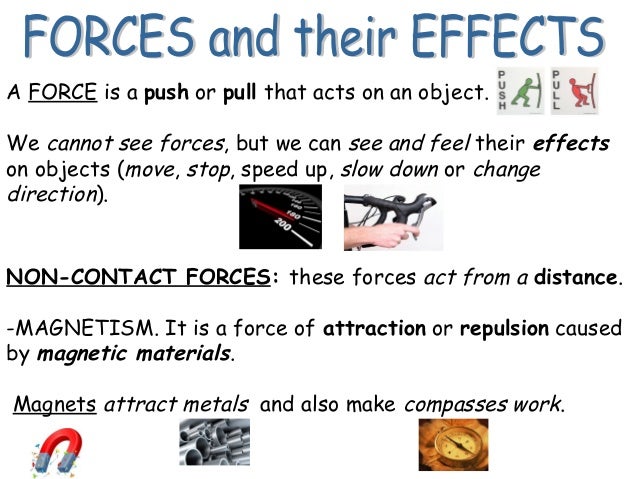 FORCES and their EFFECTS

A FORCE is a push or pull that acts on an object.

PUSH PULL

We cannot see forces, but we can see and feel their effects on objects (move, stop, speed up, slow down or change direction).

160 180 200

NON-CONTACT FORCES: these forces act from a distance.

-MAGNETISM. It is a force of attraction or repulsion caused by magnetic materials.

Magnets attract metals and also make compasses work.